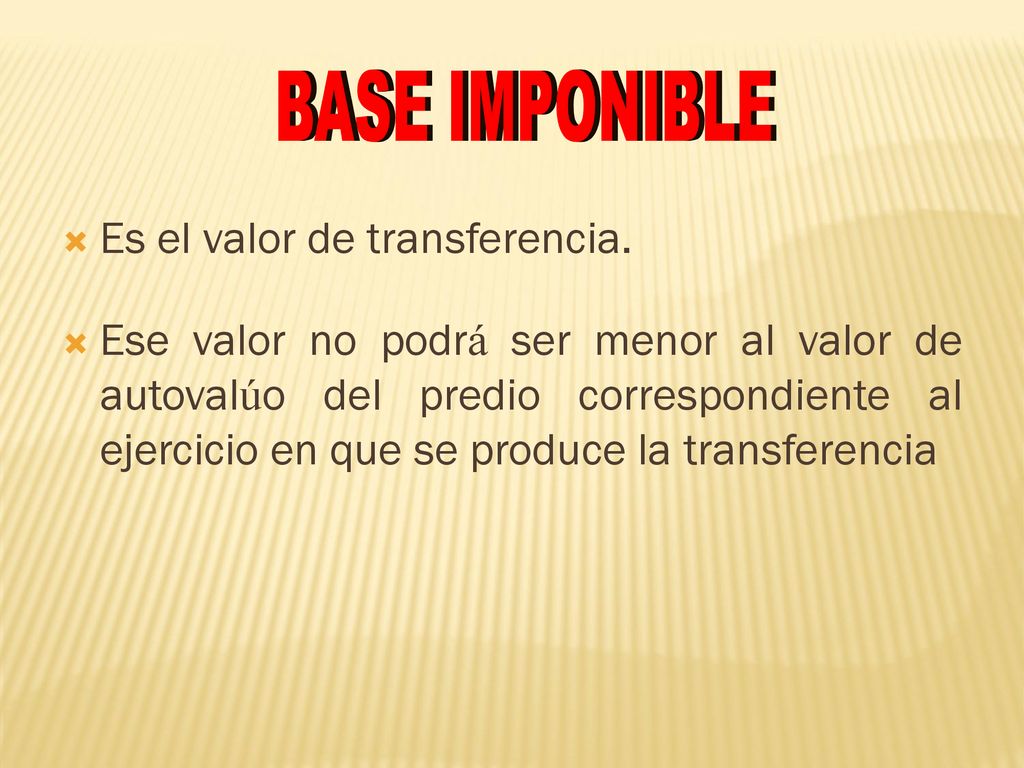 BASE IMPONIBLE

Es el valor de transferencia.

Ese valor no podrá ser menor al valor de autovalúo del predio correspondiente al ejercicio en que se produce la transferencia